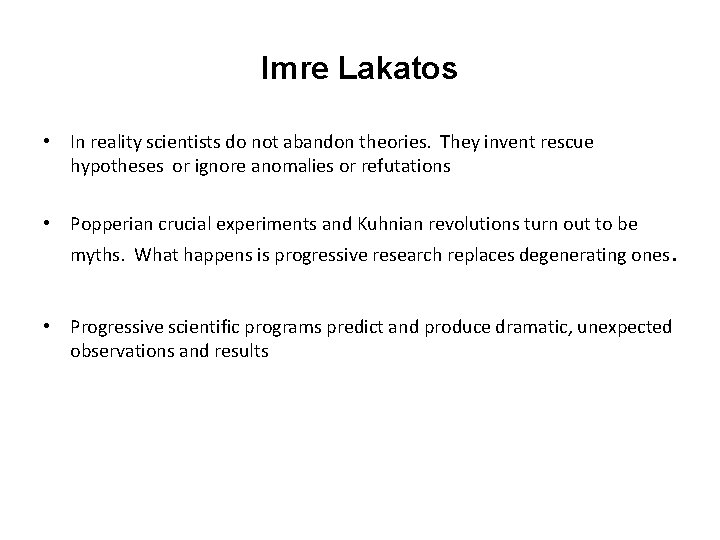 Imre Lakatos

• In reality scientists do not abandon theories. They invent rescue hypotheses or ignore anomalies or refutations

• Popperian crucial experiments and Kuhnian revolutions turn out to be myths. What happens is progressive research replaces degenerating ones.

• Progressive scientific programs predict and produce dramatic, unexpected observations and results